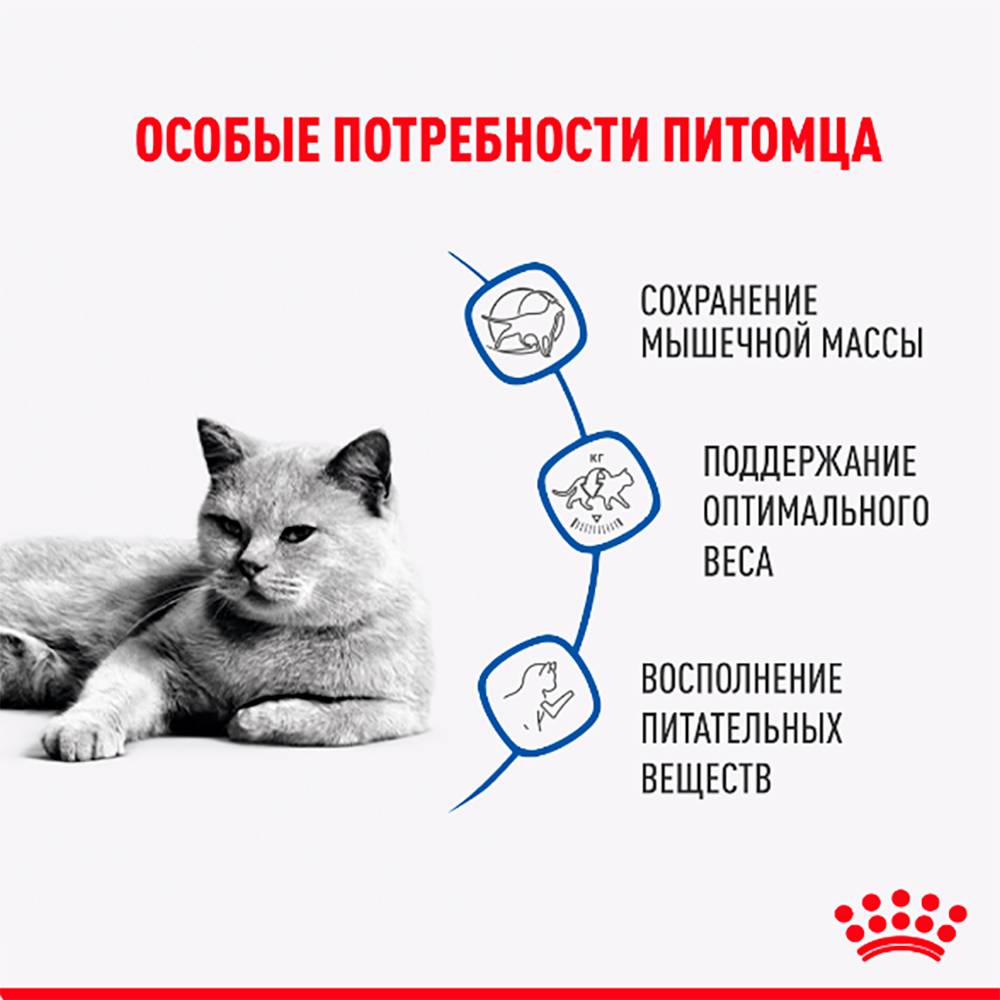 ОСОБЫЕ ПОТРЕБНОСТИ ПИТОМЦА

СОХРАНЕНИЕ МЫШЕЧНОЙ МАССЫ

КГ

ПОДДЕРЖАНИЕ ОПТИМАЛЬНОГО ВЕСА

ВОСПОЛНЕНИЕ ПИТАТЕЛЬНЫХ ВЕЩЕСТВ